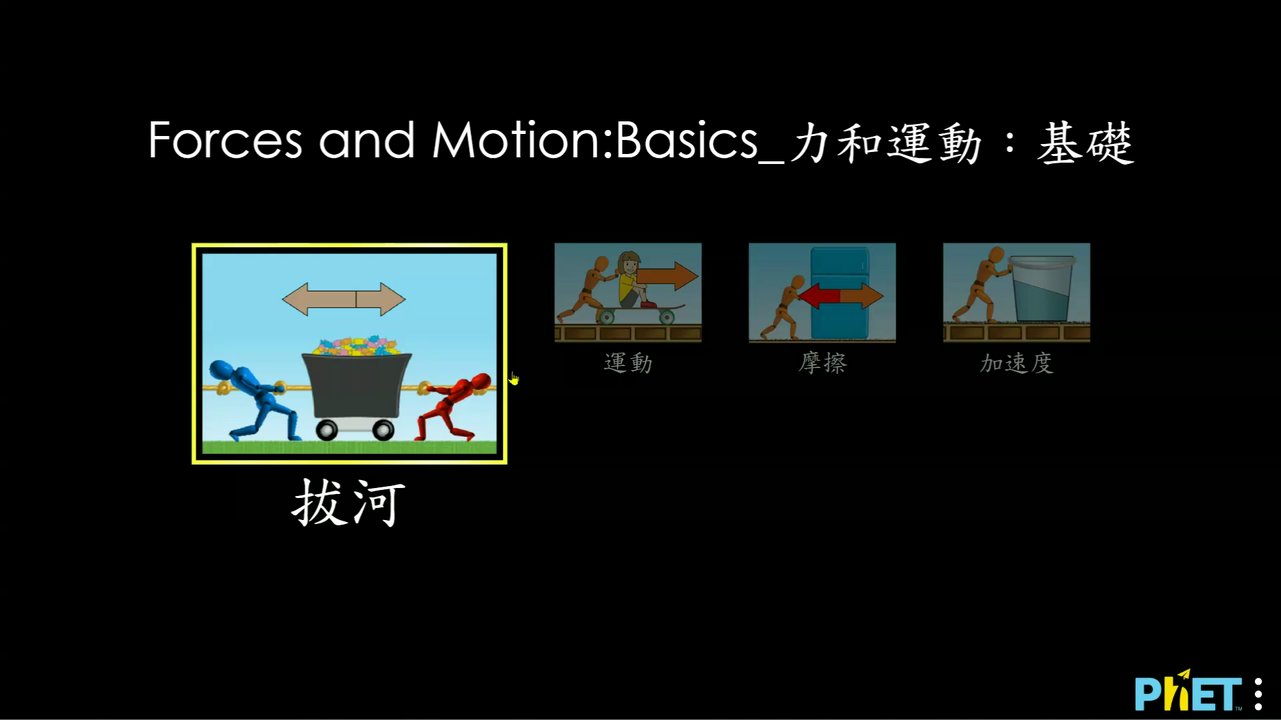 Forces and Motion:Basics_力和運動：基礎

拔河

運動

摩擦

加速度

PhET